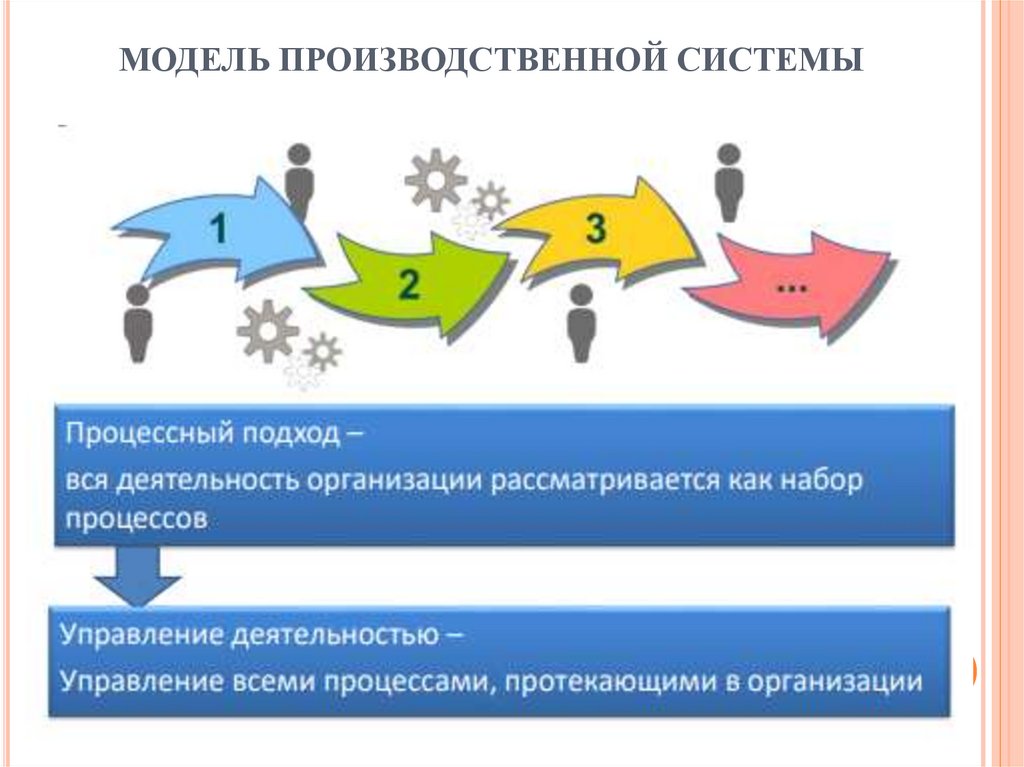 МОДЕЛЬ ПРОИЗВОДСТВЕННОЙ СИСТЕМЫ

1

2

3

...

Процессный подход –

вся деятельность организации рассматривается как набор процессов

Управление деятельностью –

Управление всеми процессами, протекающими в организации